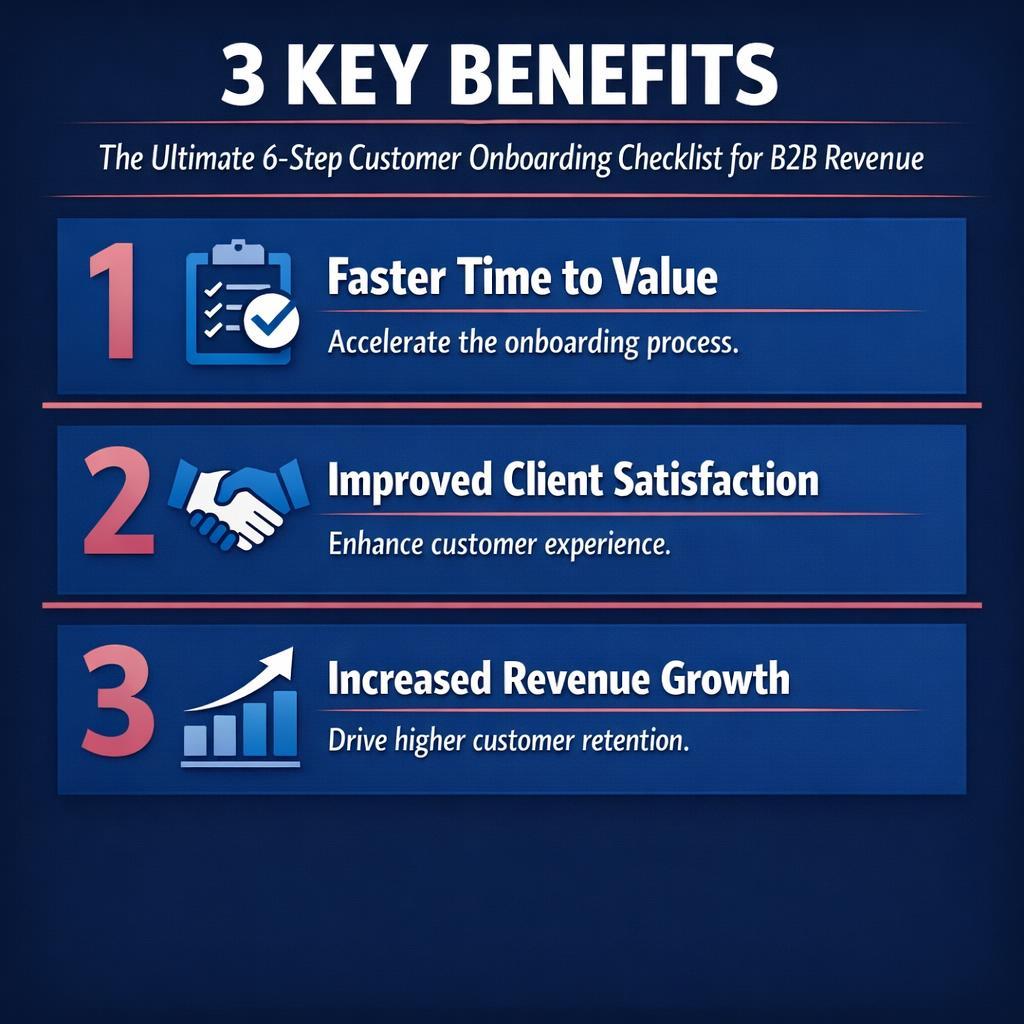 3 KEY BENEFITS

The Ultimate 6-Step Customer Onboarding Checklist for B2B Revenue

1

Faster Time to Value

Accelerate the onboarding process.

2

Improved Client Satisfaction

Enhance customer experience.

3

Increased Revenue Growth

Drive higher customer retention.